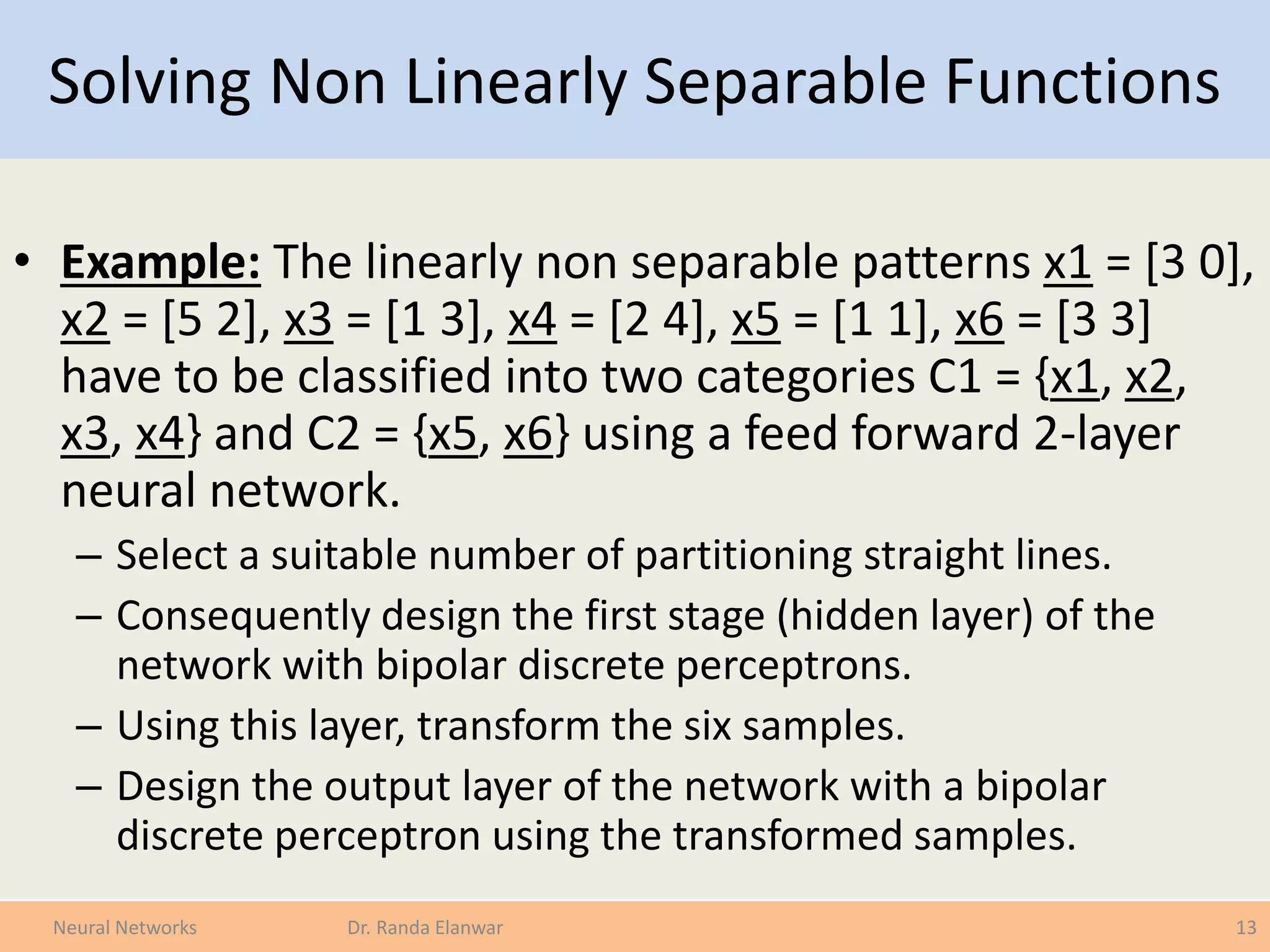 Solving Non Linearly Separable Functions

• Example: The linearly non separable patterns x1 = [3 0], x2 = [5 2], x3 = [1 3], x4 = [2 4], x5 = [1 1], x6 = [3 3] have to be classified into two categories C1 = {x1, x2, x3, x4} and C2 = {x5, x6} using a feed forward 2-layer neural network.

– Select a suitable number of partitioning straight lines.

– Consequently design the first stage (hidden layer) of the network with bipolar discrete perceptrons.

– Using this layer, transform the six samples.

– Design the output layer of the network with a bipolar discrete perceptron using the transformed samples.

Neural Networks Dr. Randa Elanwar 13